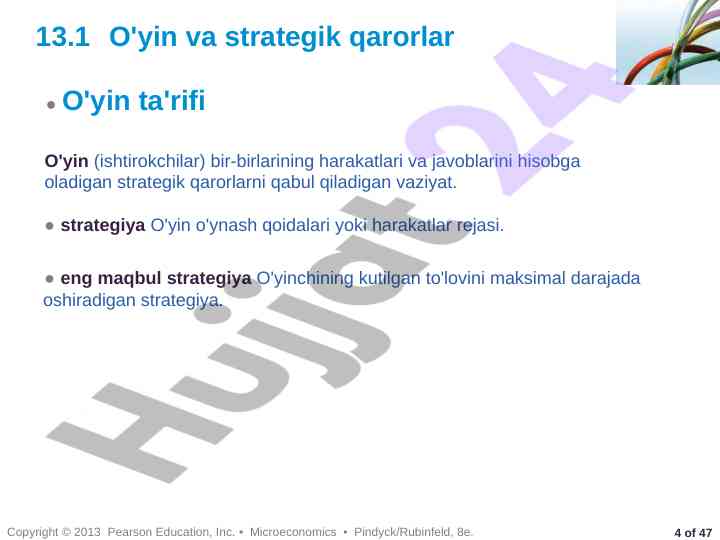 13.1 O'yin va strategik qarorlar

• O'yin ta'rifi

O'yin (ishtirokchilar) bir-birlarining harakatlari va javoblarini hisobga oladigan strategik qarorlarni qabul qiladigan vaziyat.

• strategiya O'yin o'ynash qoidalari yoki harakatlar rejasi.

• eng maqbul strategiya O'yinchining kutilgan to'lovini maksimal darajada oshiradigan strategiya.

Hujjat24

Copyright © 2013 Pearson Education, Inc. • Microeconomics • Pindyck/Rubinfeld, 8e.

4 of 47